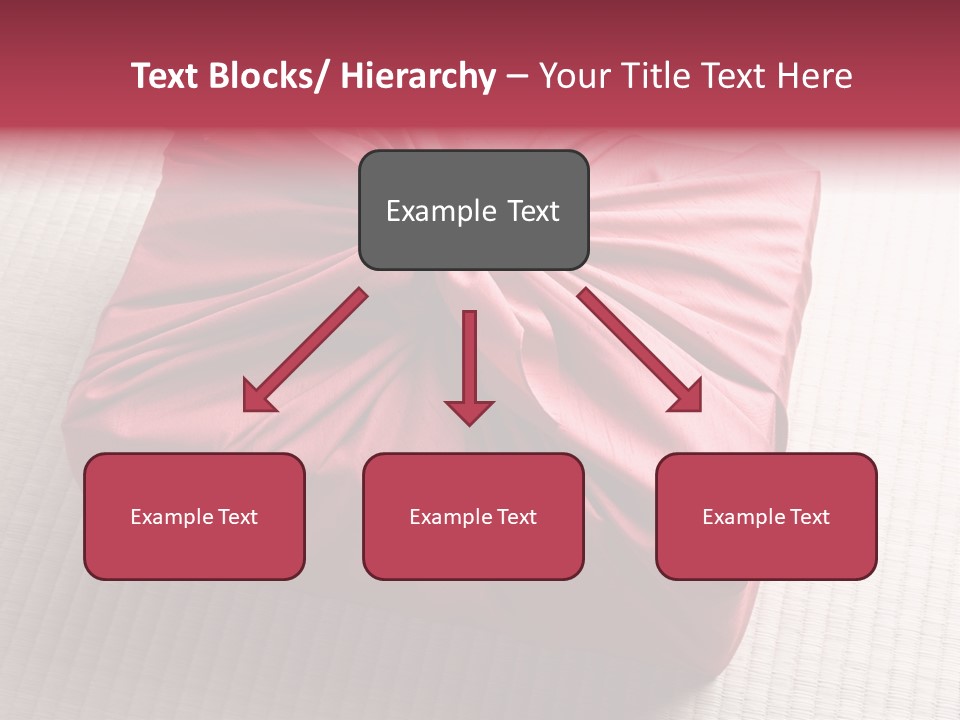 Text Blocks/ Hierarchy – Your Title Text Here

Example Text

Example Text

Example Text

Example Text